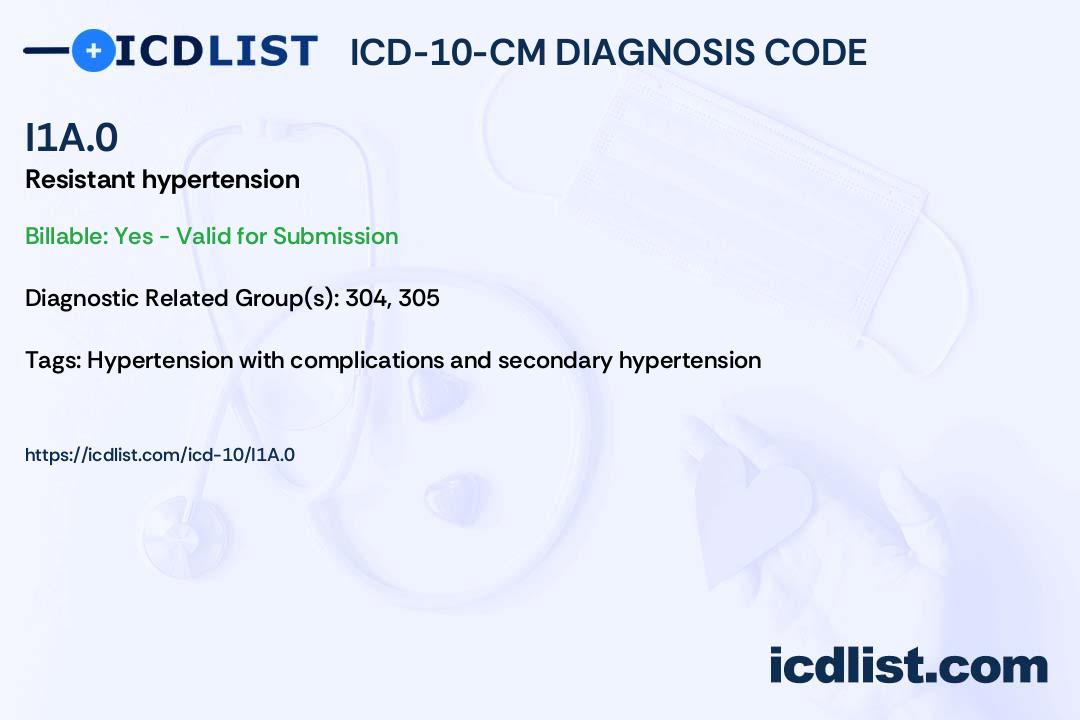 ICDLIST ICD-10-CM DIAGNOSIS CODE

I1A.0

Resistant hypertension

Billable: Yes - Valid for Submission

Diagnostic Related Group(s): 304, 305

Tags: Hypertension with complications and secondary hypertension

https://icdlist.com/icd-10/I1A.0

icdlist.com